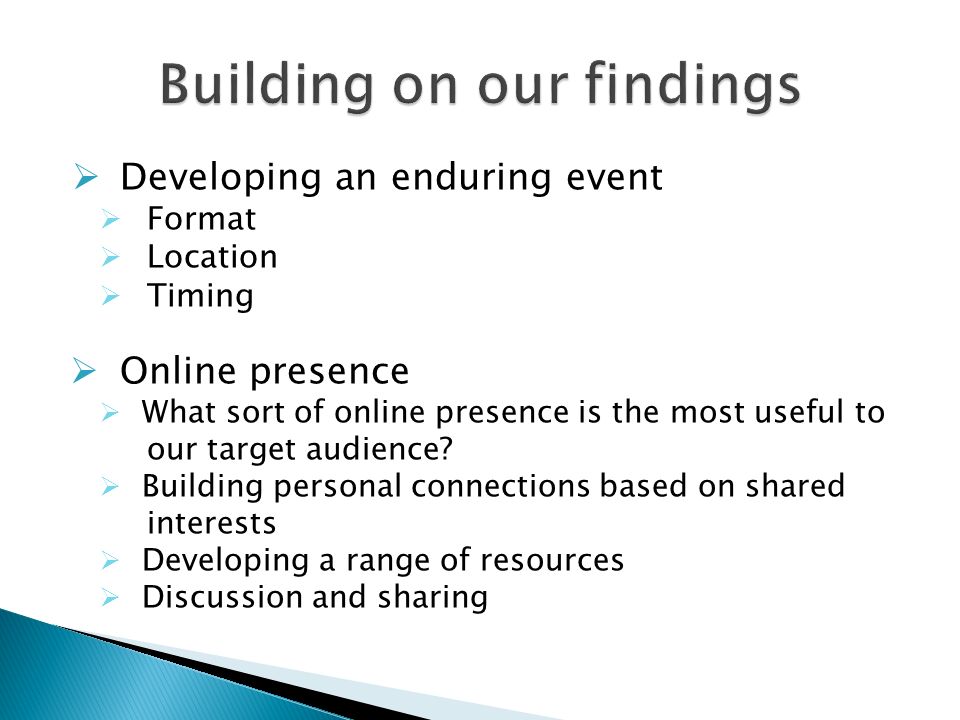 Building on our findings

➢ Developing an enduring event
➢ Format
➢ Location
➢ Timing

➢ Online presence
➢ What sort of online presence is the most useful to our target audience?
➢ Building personal connections based on shared interests
➢ Developing a range of resources
➢ Discussion and sharing